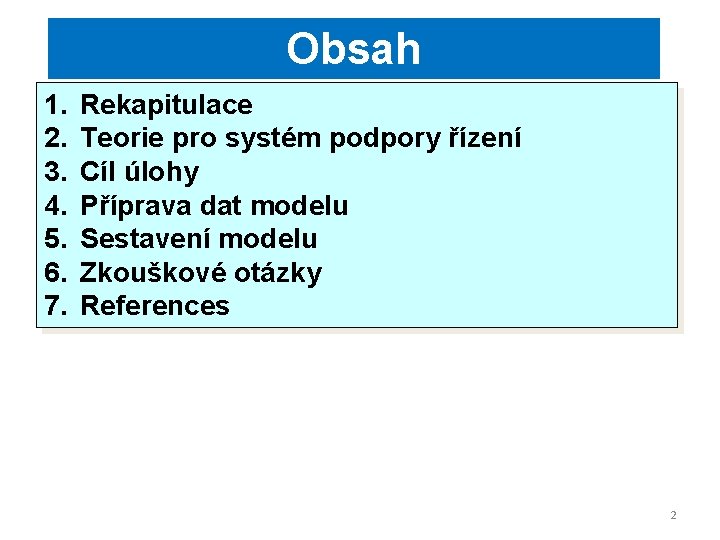 Obsah

1. Rekapitulace
2. Teorie pro systém podpory řízení
3. Cíl úlohy
4. Příprava dat modelu
5. Sestavení modelu
6. Zkouškové otázky
7. References

2